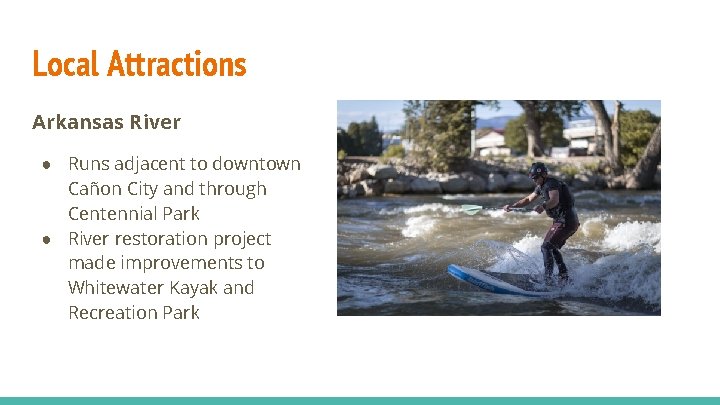 Local Attractions

Arkansas River

• Runs adjacent to downtown Cañon City and through Centennial Park
• River restoration project made improvements to Whitewater Kayak and Recreation Park